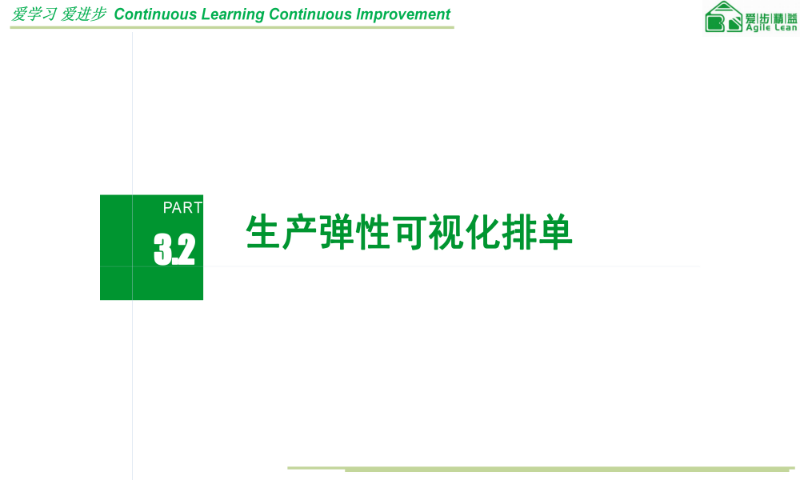 爱学习 爱进步 Continuous Learning Continuous Improvement

爱步精益
Agile Lean

PART
3.2

生产弹性可视化排单